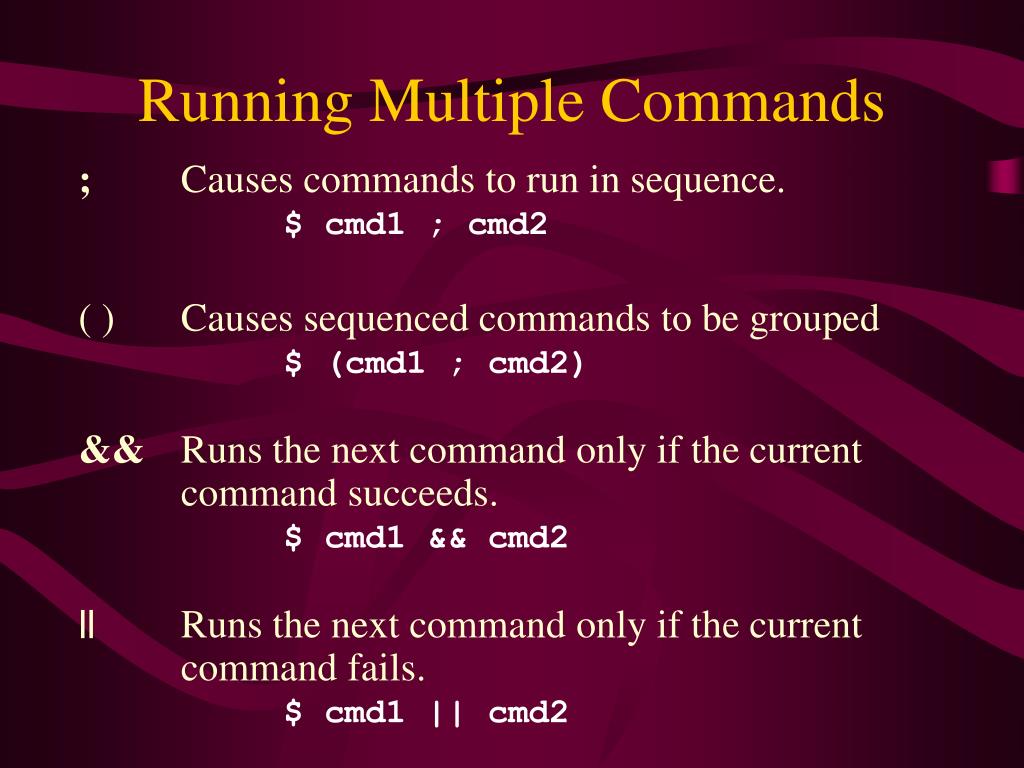 Running Multiple Commands

; Causes commands to run in sequence.
$ cmd1 ; cmd2

( ) Causes sequenced commands to be grouped
$ (cmd1 ; cmd2)

&& Runs the next command only if the current command succeeds.
$ cmd1 && cmd2

|| Runs the next command only if the current command fails.
$ cmd1 || cmd2